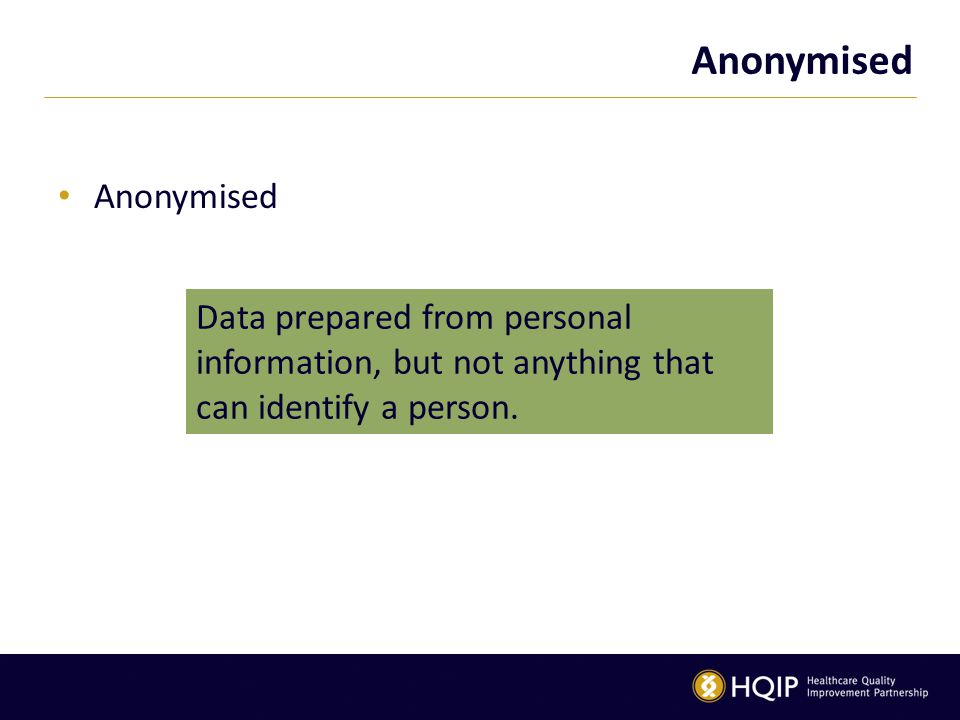 Anonymised

• Anonymised

Data prepared from personal information, but not anything that can identify a person.

HQIP Healthcare Quality Improvement Partnership